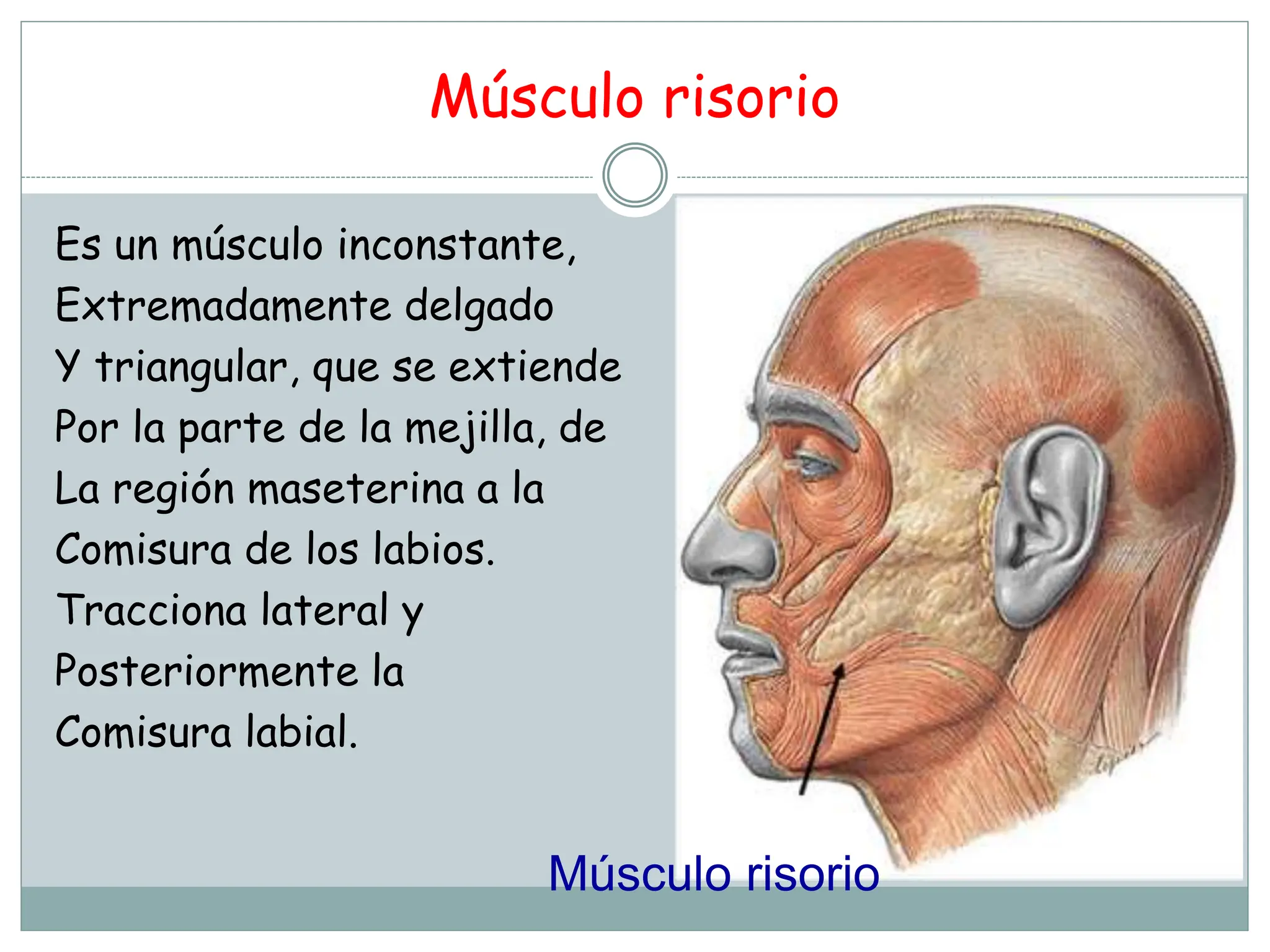 Músculo risorio

Es un músculo inconstante, Extremadamente delgado Y triangular, que se extiende Por la parte de la mejilla, de La región maseterina a la Comisura de los labios. Tracciona lateral y Posteriormente la Comisura labial.

Músculo risorio